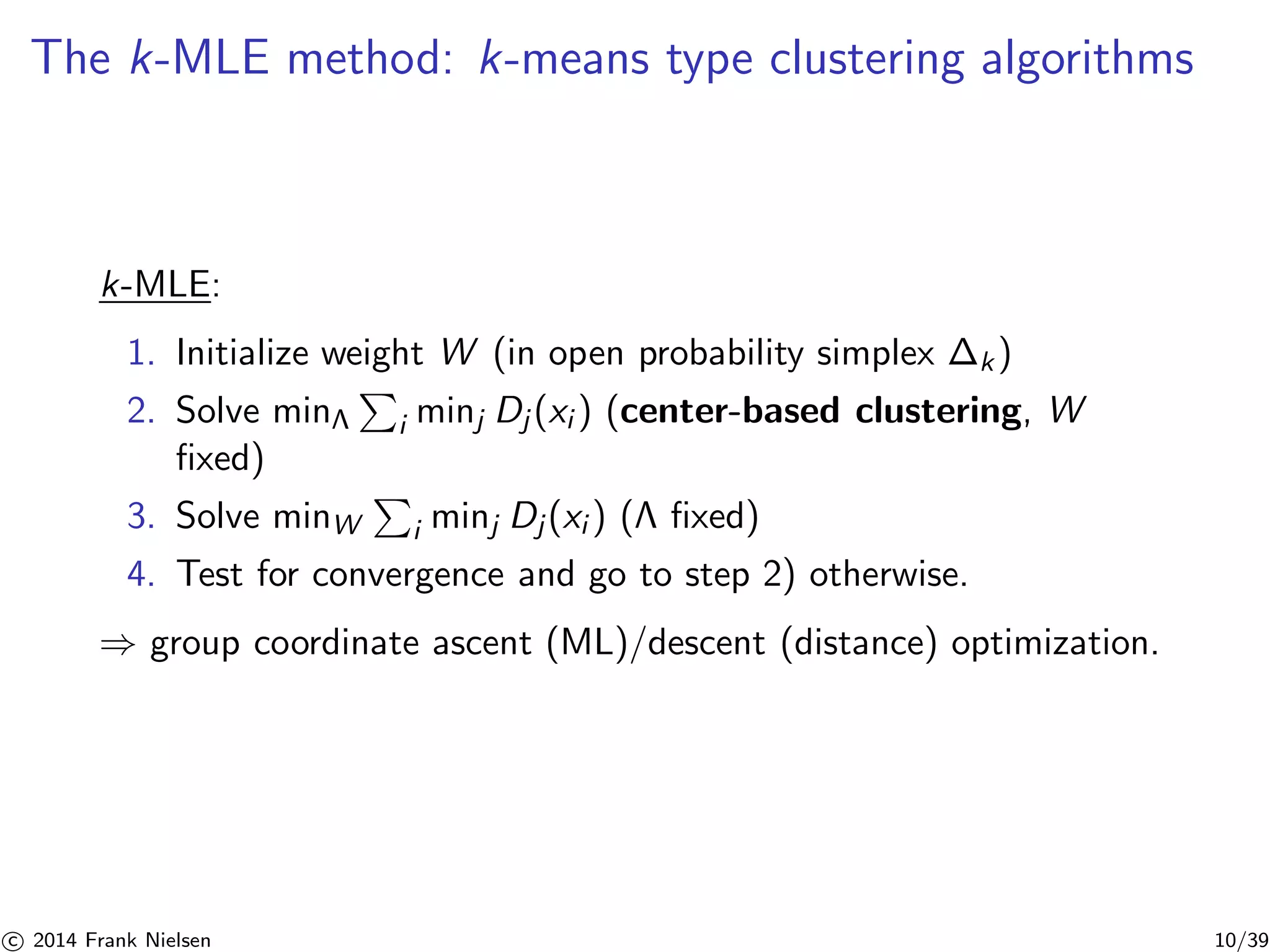 The $k$-MLE method: $k$-means type clustering algorithms

$k$-MLE:

1. Initialize weight $W$ (in open probability simplex $\Delta_k$)
2. Solve $\min_\Lambda \sum_i \min_j D_j(x_i)$ (**center-based clustering**, $W$ fixed)
3. Solve $\min_W \sum_i \min_j D_j(x_i)$ ($\Lambda$ fixed)
4. Test for convergence and go to step 2) otherwise.

$\Rightarrow$ group coordinate ascent (ML)/descent (distance) optimization.

© 2014 Frank Nielsen

10/39